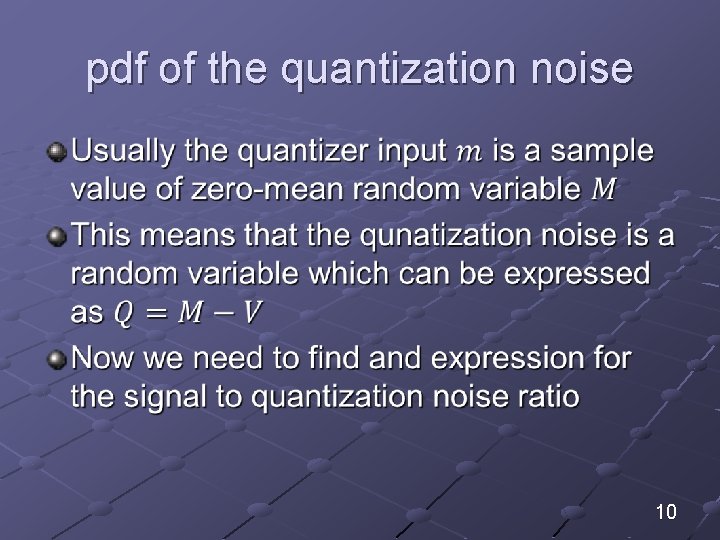 pdf of the quantization noise

Usually the quantizer input $m$ is a sample value of zero-mean random variable $M$

This means that the qunatization noise is a random variable which can be expressed as $Q = M - V$

Now we need to find and expression for the signal to quantization noise ratio

10